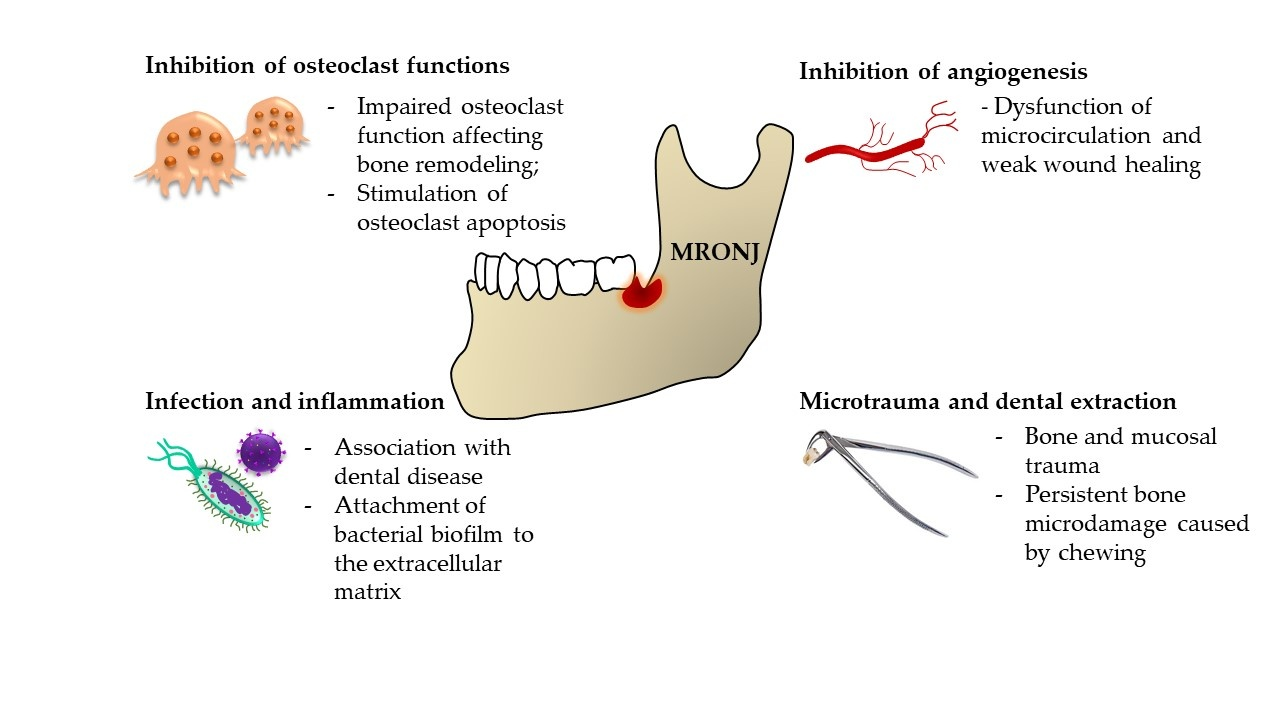 Inhibition of osteoclast functions

- Impaired osteoclast function affecting bone remodeling;
- Stimulation of osteoclast apoptosis

Inhibition of angiogenesis

- Dysfunction of microcirculation and weak wound healing

MRONJ

Infection and inflammation

- Association with dental disease
- Attachment of bacterial biofilm to the extracellular matrix

Microtrauma and dental extraction

- Bone and mucosal trauma
- Persistent bone microdamage caused by chewing